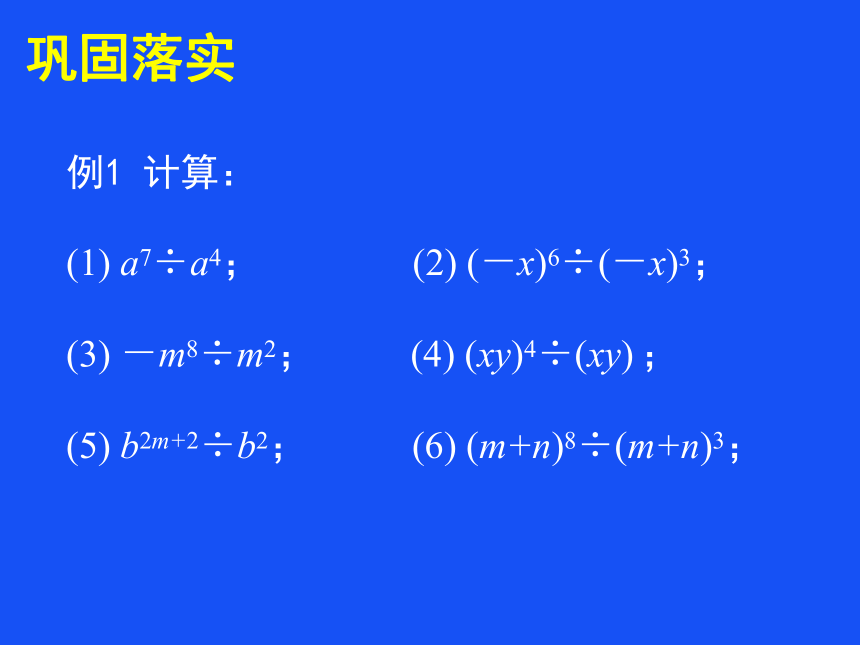 巩固落实

例1 计算：

(1) $a^7 \div a^4$；　　(2) $(-x)^6 \div (-x)^3$；

(3) $-m^8 \div m^2$；　　(4) $(xy)^4 \div (xy)$；

(5) $b^{2m+2} \div b^2$；　　(6) $(m+n)^8 \div (m+n)^3$；